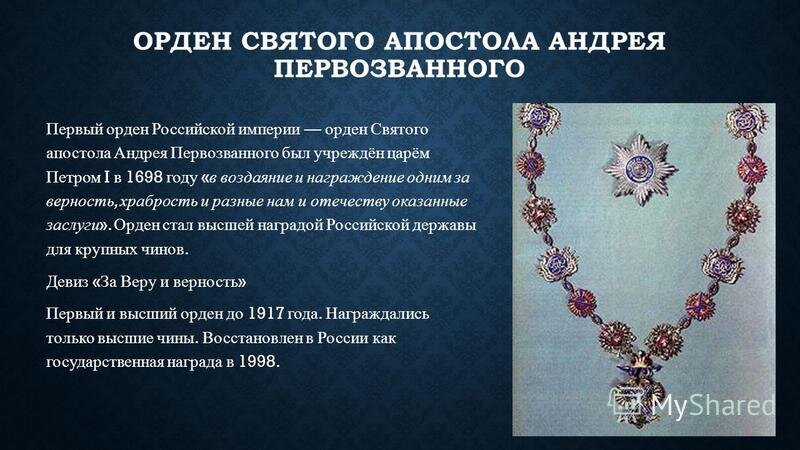 ОРДЕН СВЯТОГО АПОСТОЛА АНДРЕЯ ПЕРВОЗВАННОГО

Первый орден Российской империи — орден Святого апостола Андрея Первозванного был учреждён царём Петром I в 1698 году «в воздаяние и награждение одним за верность, храбрость и разные нам и отечеству оказанные заслуги». Орден стал высшей наградой Российской державы для крупных чинов.

Девиз «За Веру и верность»

Первый и высший орден до 1917 года. Награждались только высшие чины. Восстановлен в России как государственная награда в 1998.

MyShared